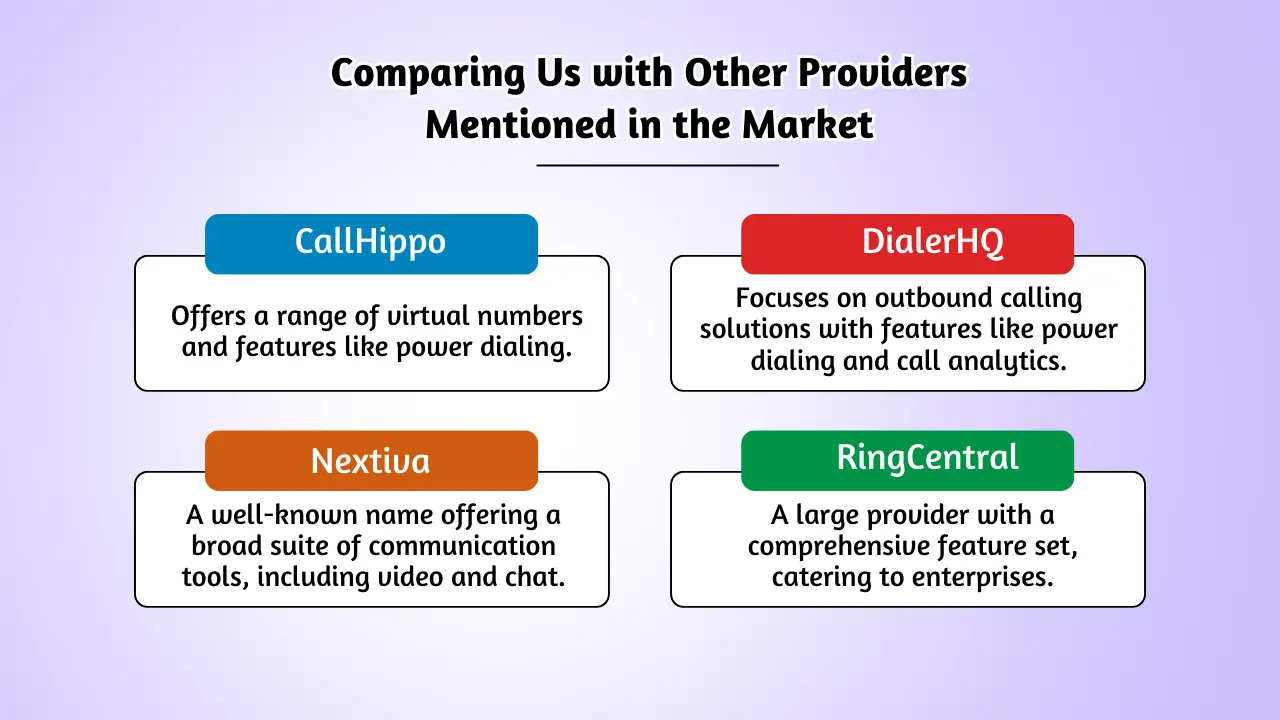 Comparing Us with Other Providers Mentioned in the Market

CallHippo

Offers a range of virtual numbers and features like power dialing.

DialerHQ

Focuses on outbound calling solutions with features like power dialing and call analytics.

Nextiva

A well-known name offering a broad suite of communication tools, including video and chat.

RingCentral

A large provider with a comprehensive feature set, catering to enterprises.